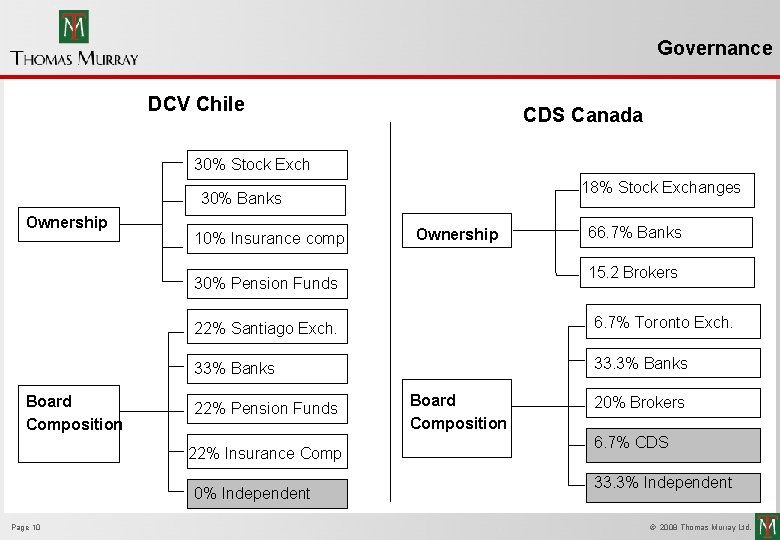 TM
THOMAS MURRAY

Governance

DCV Chile

Ownership

30% Stock Exch

30% Banks

10% Insurance comp

30% Pension Funds

Board Composition

22% Santiago Exch.

33% Banks

22% Pension Funds

22% Insurance Comp

0% Independent

CDS Canada

Ownership

18% Stock Exchanges

66.7% Banks

15.2 Brokers

Board Composition

6.7% Toronto Exch.

33.3% Banks

20% Brokers

6.7% CDS

33.3% Independent

Page 10

© 2008 Thomas Murray Ltd.

TM